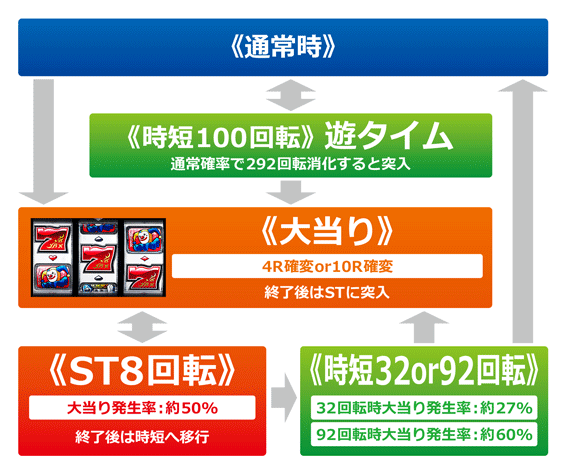 《通常時》

《時短100回転》遊タイム
通常確率で292回転消化すると突入

《大当り》
4R確変or10R確変
終了後はSTに突入

《ST8回転》
大当り発生率：約50%
終了後は時短へ移行

《時短32or92回転》
32回転時大当り発生率：約27%
92回転時大当り発生率：約60%